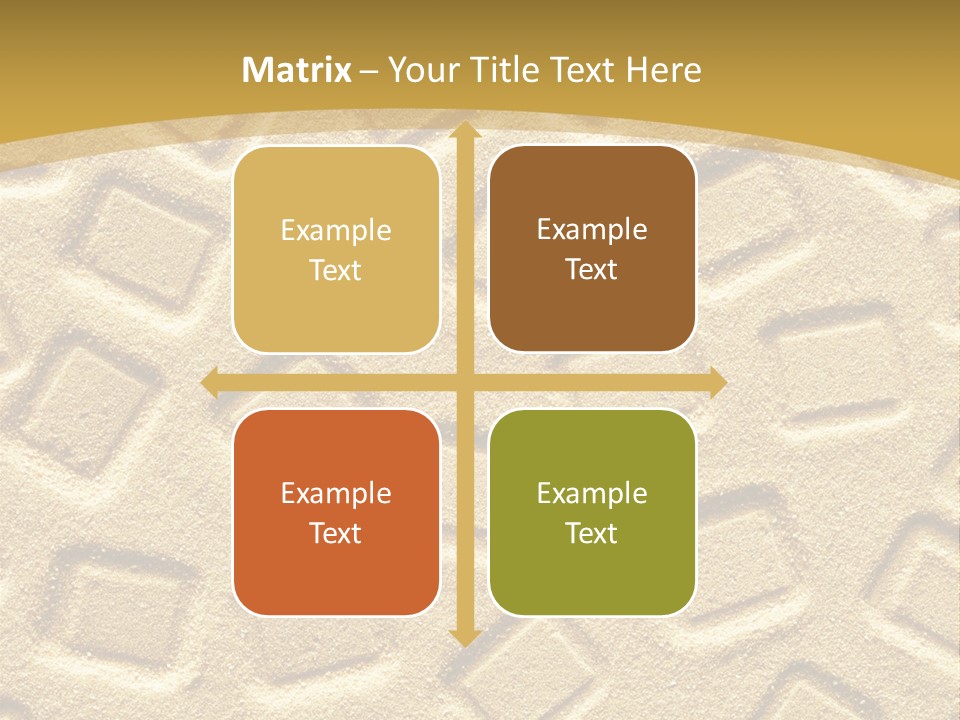 Matrix – Your Title Text Here

Example Text

Example Text

Example Text

Example Text